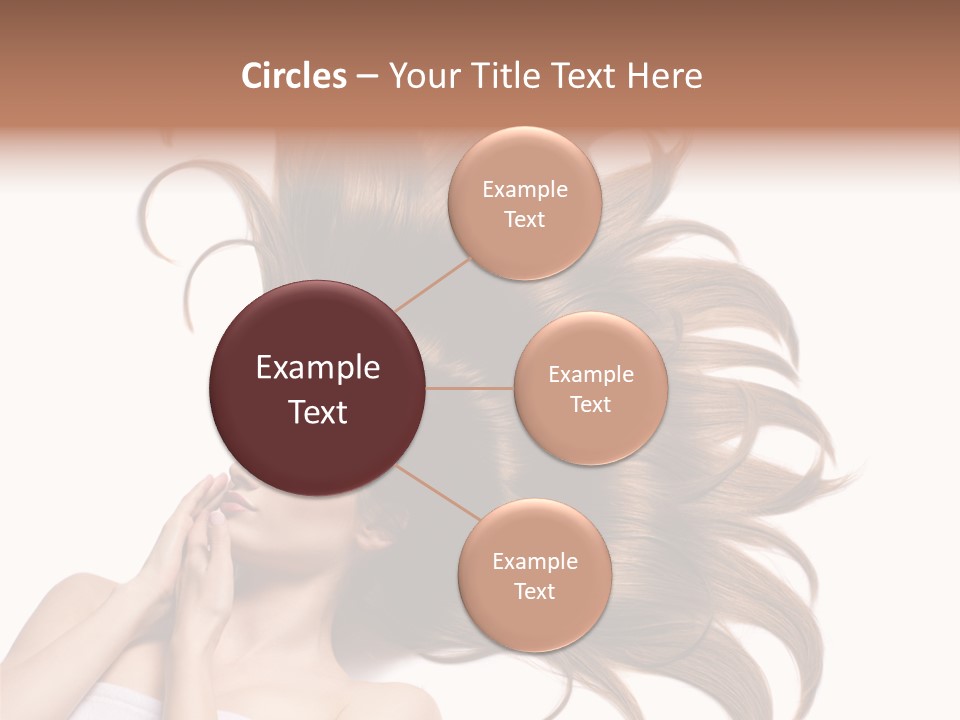 Circles – Your Title Text Here

Example Text

Example Text

Example Text

Example Text